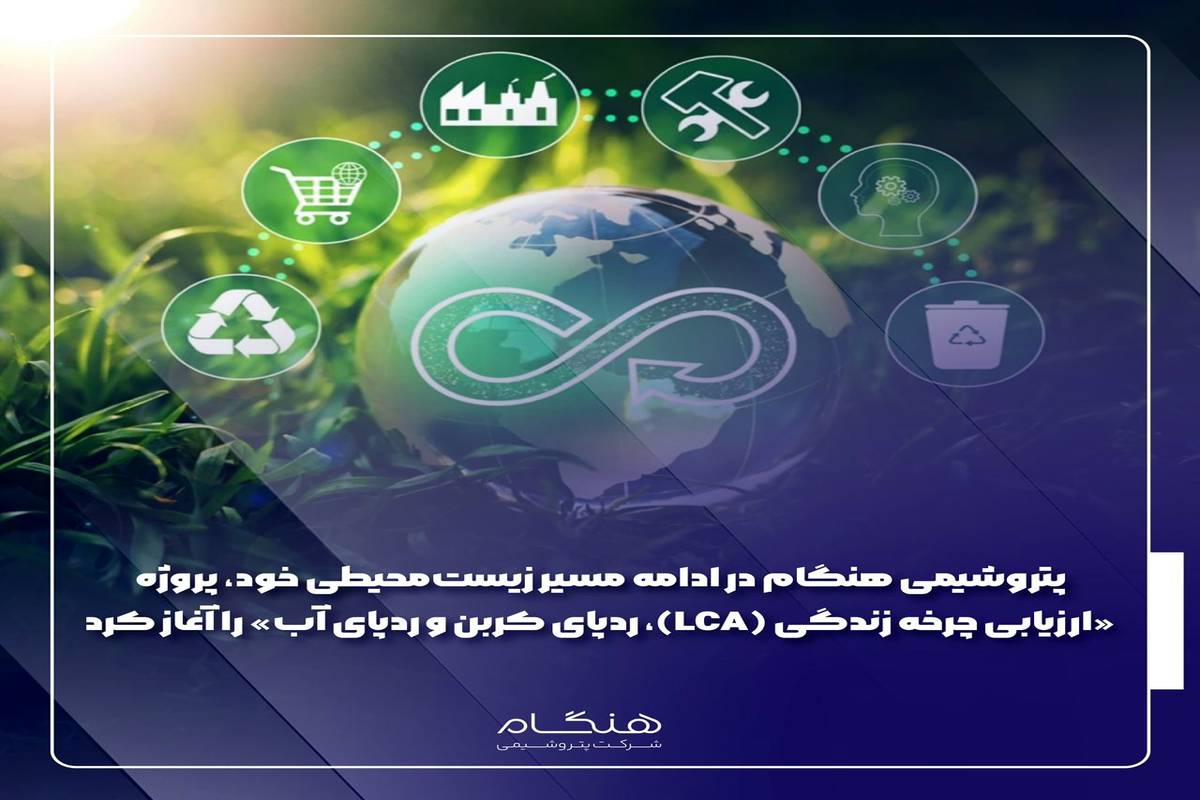 پتروشیمی هنگام در ادامه مسیر زیست محیطی خود، پروژه «ارزیابی چرخه زندگی (LCA)، ردپای کربن و ردپای آب» را آغاز کرد

هنگام
شرکت پتروشیمی